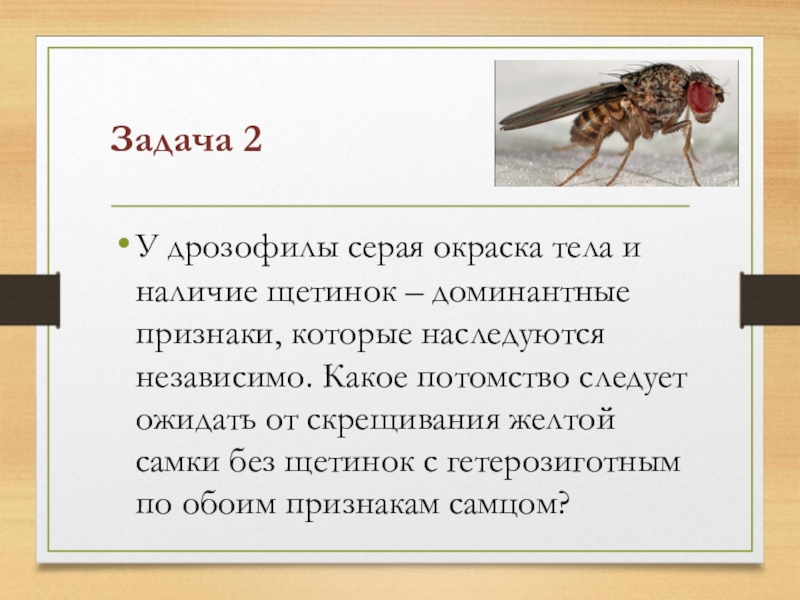 Задача 2

• У дрозофилы серая окраска тела и наличие щетинок – доминантные признаки, которые наследуются независимо. Какое потомство следует ожидать от скрещивания желтой самки без щетинок с гетерозиготным по обоим признакам самцом?